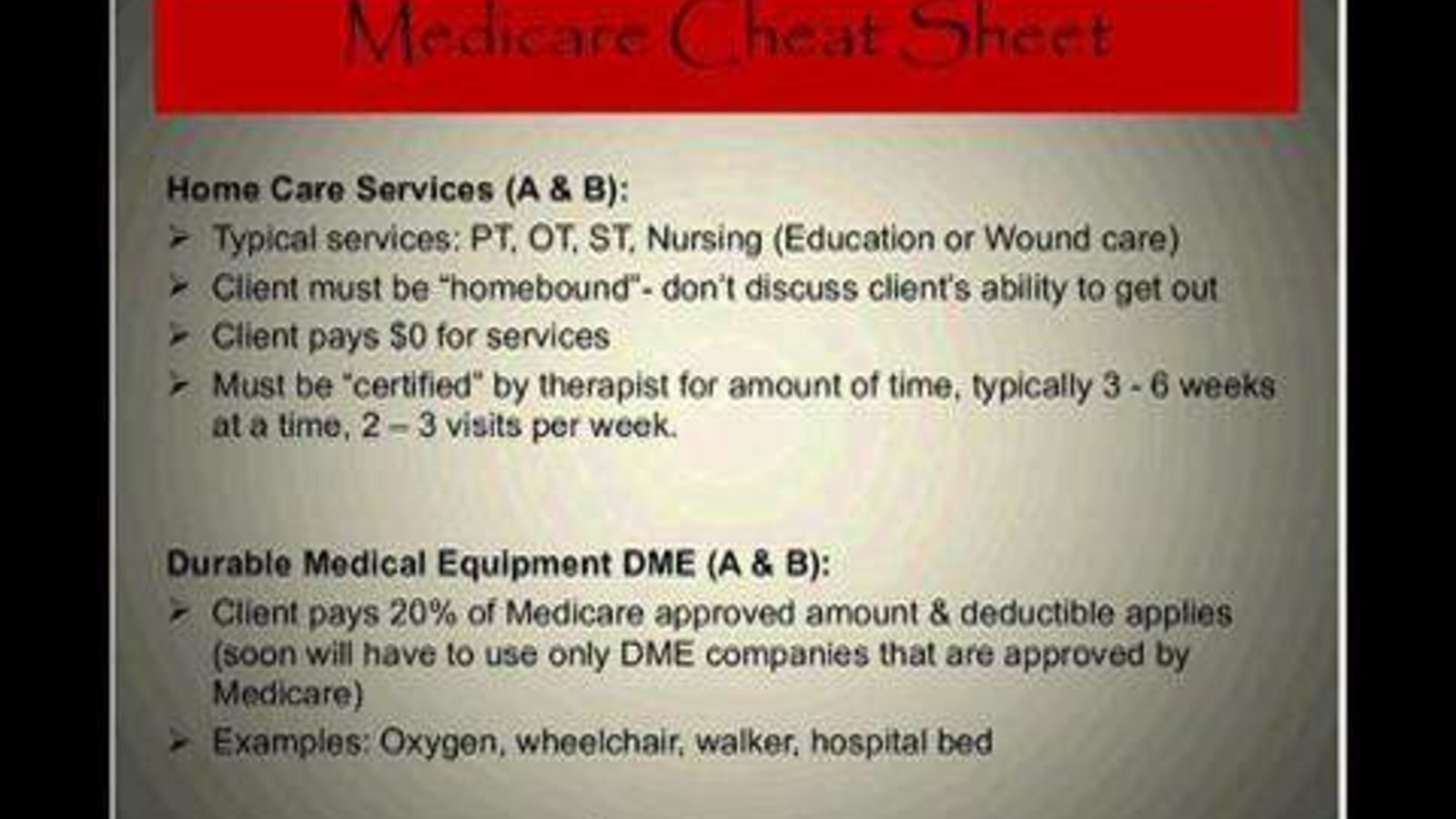 Medicare Cheat Sheet

Home Care Services (A & B):

➢ Typical services: PT, OT, ST, Nursing (Education or Wound care)

➢ Client must be "homebound"- don't discuss client's ability to get out

➢ Client pays $0 for services

➢ Must be "certified" by therapist for amount of time, typically 3 - 6 weeks at a time, 2 – 3 visits per week.

Durable Medical Equipment DME (A & B):

➢ Client pays 20% of Medicare approved amount & deductible applies (soon will have to use only DME companies that are approved by Medicare)

➢ Examples: Oxygen, wheelchair, walker, hospital bed